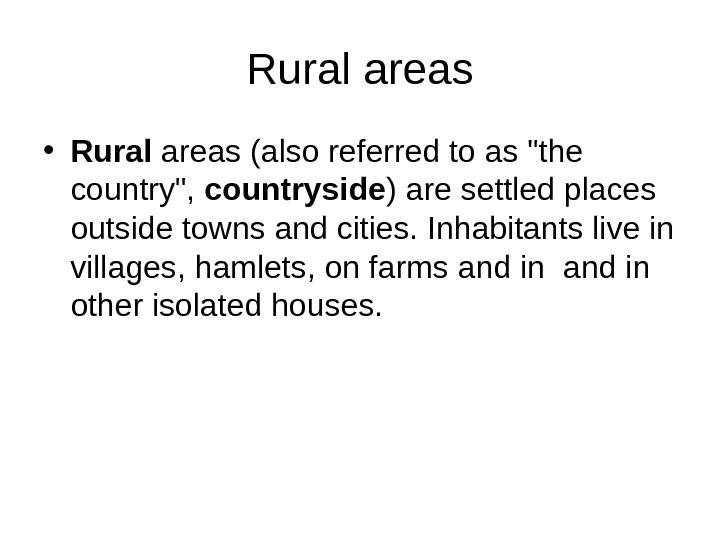 Rural areas

• Rural areas (also referred to as "the country", countryside) are settled places outside towns and cities. Inhabitants live in villages, hamlets, on farms and in  and in other isolated houses.